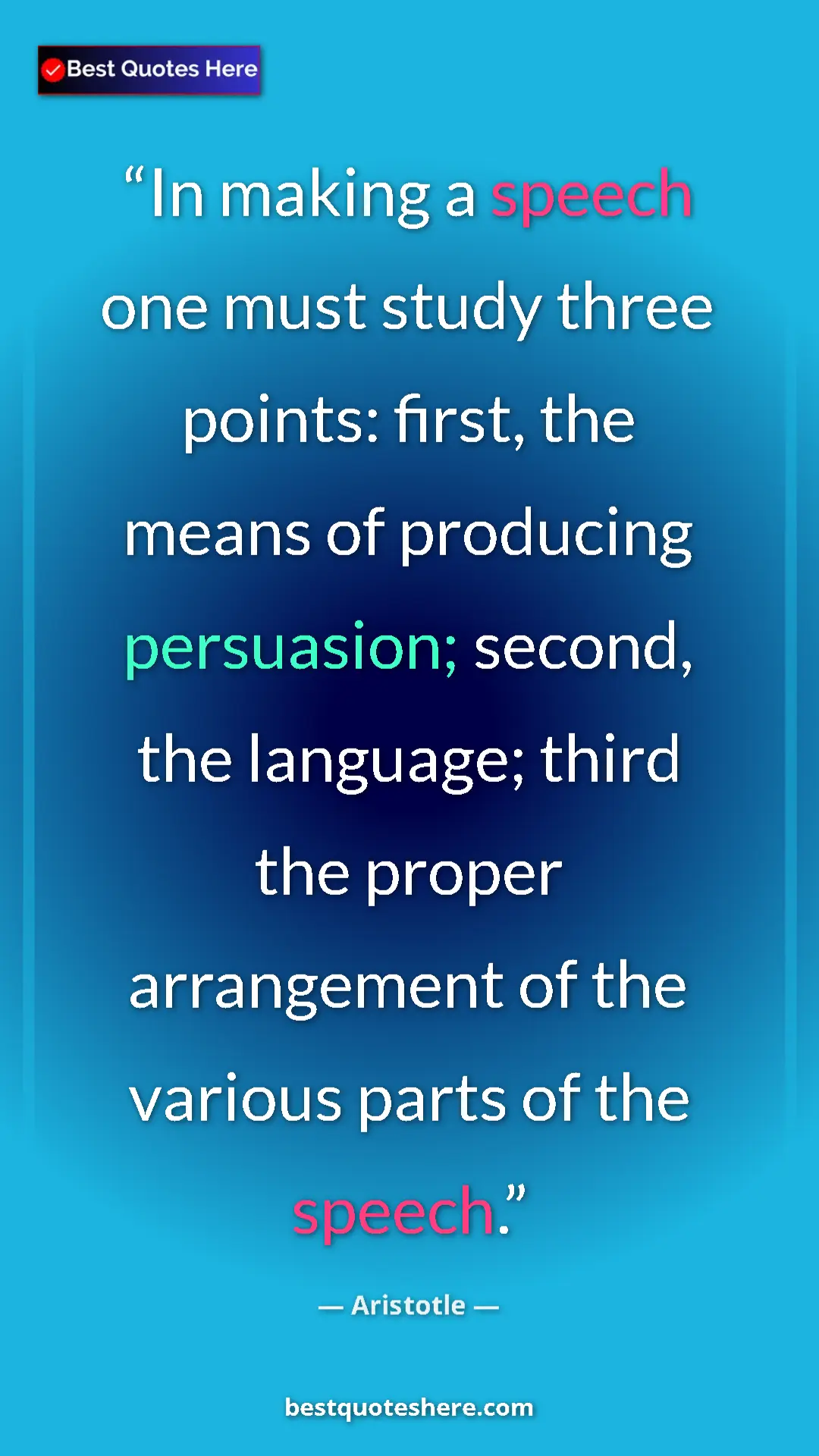 Best Quotes Here

“In making a speech one must study three points: first, the means of producing persuasion; second, the language; third the proper arrangement of the various parts of the speech.”

— Aristotle —

bestquoteshere.com